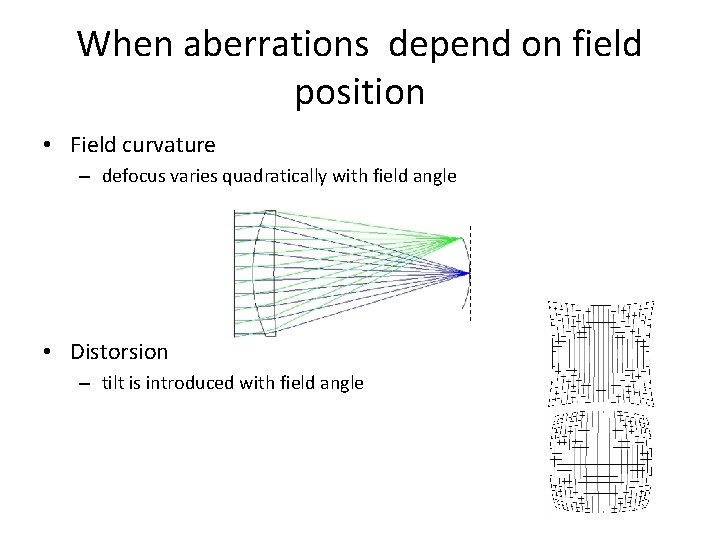 When aberrations  depend on field position

• Field curvature
  – defocus varies quadratically with field angle

• Distorsion
  – tilt is introduced with field angle